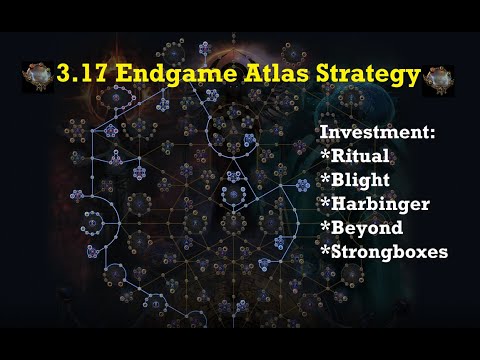 3.17 Endgame Atlas Strategy

Investment:
*Ritual
*Blight
*Harbinger
*Beyond
*Strongboxes